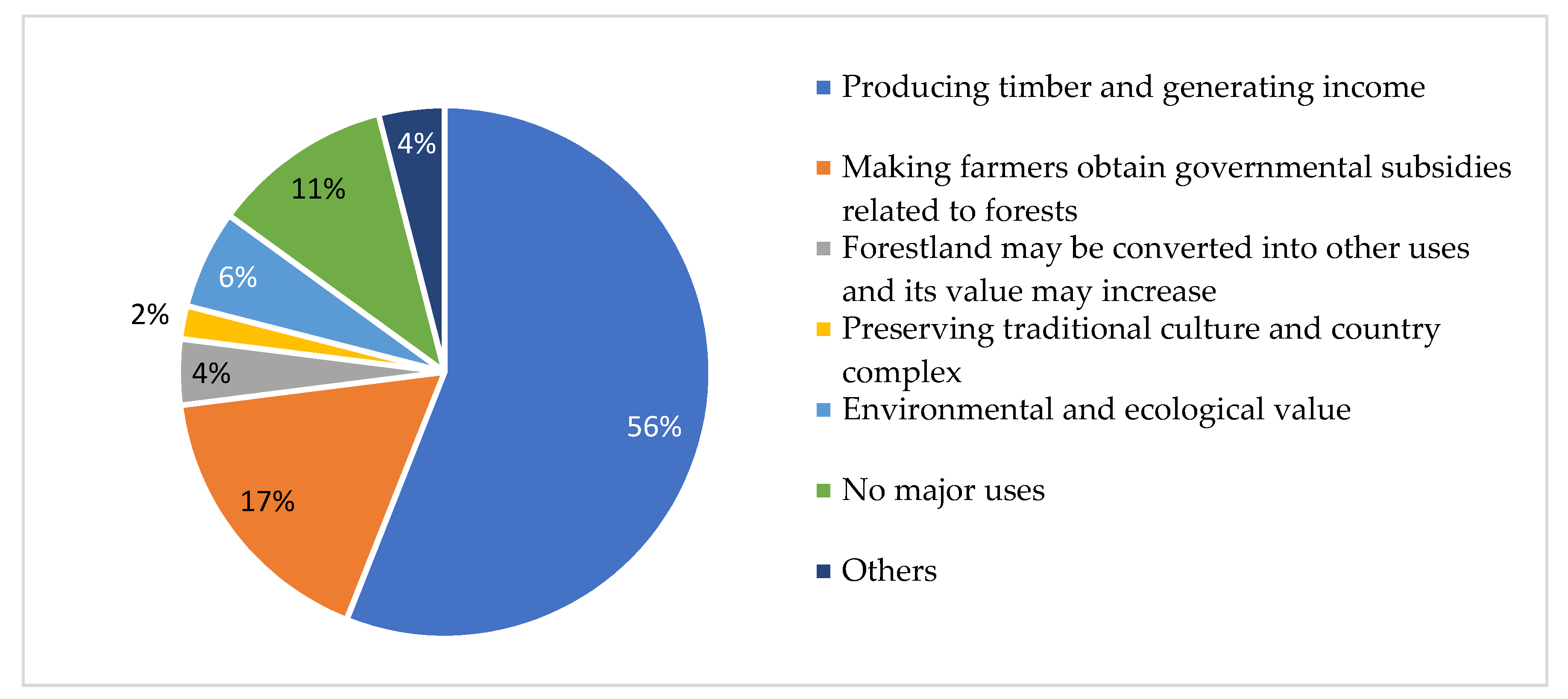 4%
11%
6%
2%
4%
17%
56%

Producing timber and generating income

Making farmers obtain governmental subsidies related to forests

Forestland may be converted into other uses and its value may increase

Preserving traditional culture and country complex

Environmental and ecological value

No major uses

Others